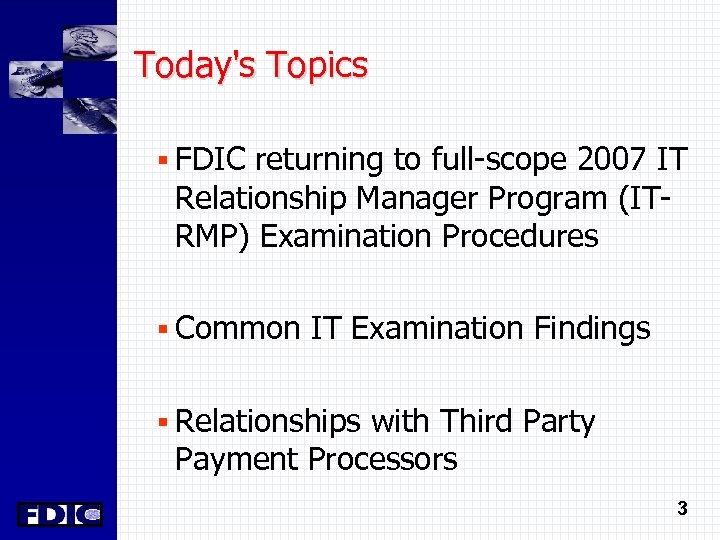 Today's Topics

▪ FDIC returning to full-scope 2007 IT Relationship Manager Program (IT-RMP) Examination Procedures

▪ Common IT Examination Findings

▪ Relationships with Third Party Payment Processors

FDIC

3